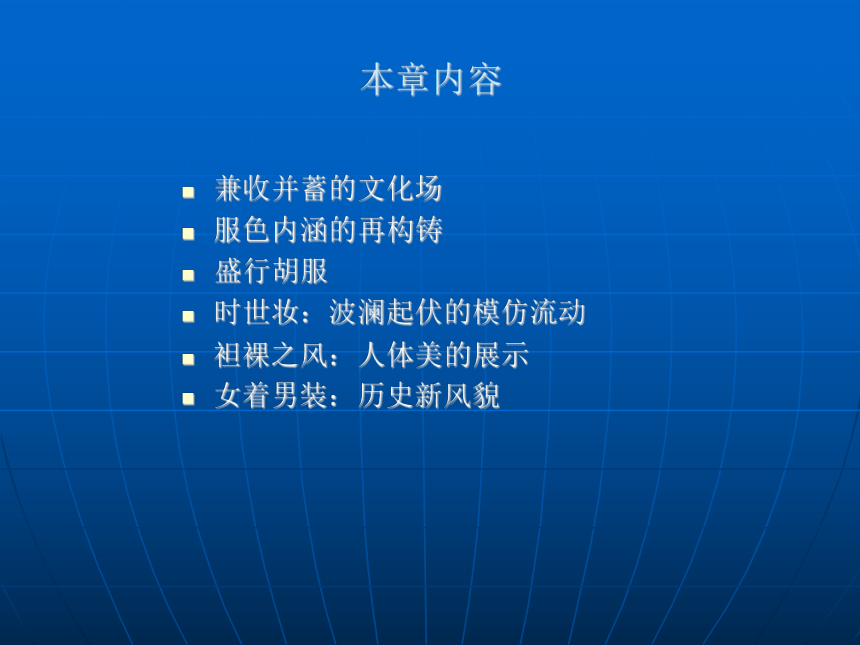 本章内容

- 兼收并蓄的文化场
- 服色内涵的再构铸
- 盛行胡服
- 时世妆：波澜起伏的模仿流动
- 袒裸之风：人体美的展示
- 女着男装：历史新风貌